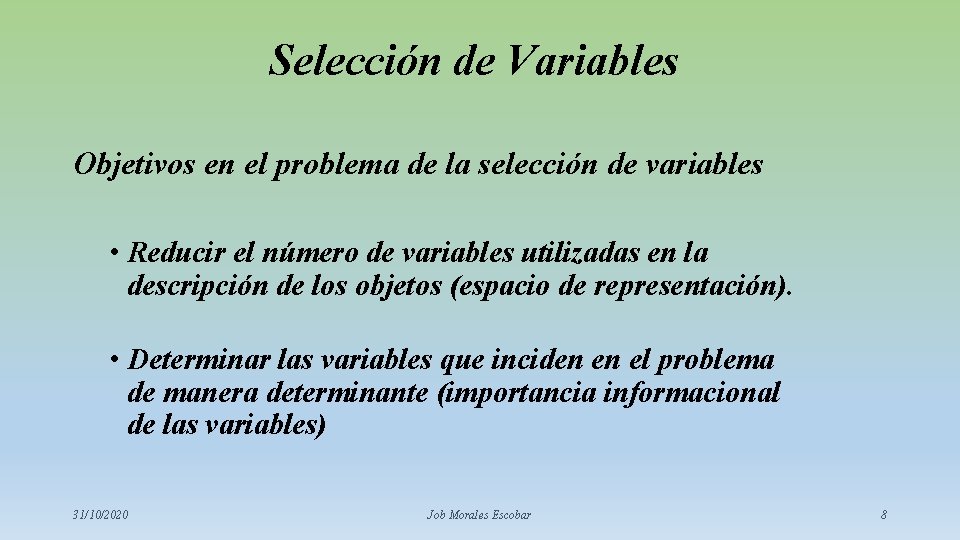 Selección de Variables

Objetivos en el problema de la selección de variables

• Reducir el número de variables utilizadas en la descripción de los objetos (espacio de representación).

• Determinar las variables que inciden en el problema de manera determinante (importancia informacional de las variables)

31/10/2020

Job Morales Escobar

8